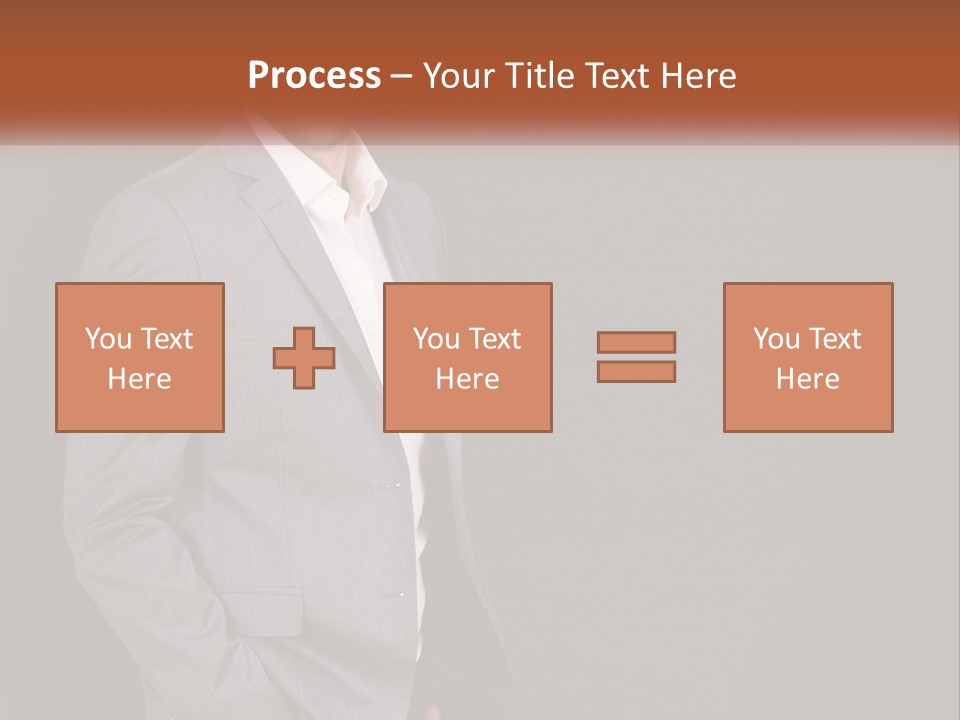 Process – Your Title Text Here

You Text Here

You Text Here

You Text Here